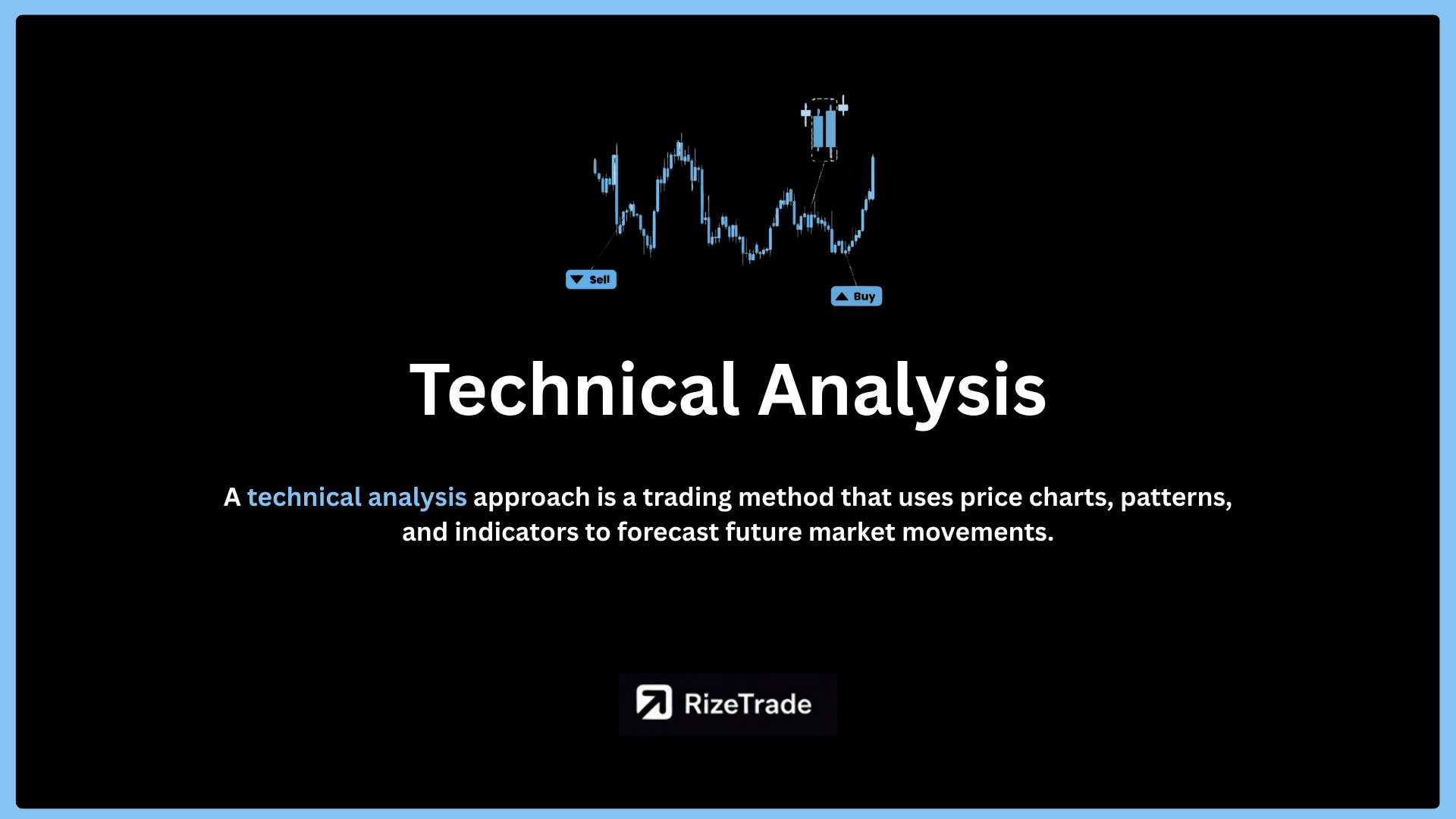 Sell

Buy

Technical Analysis

A technical analysis approach is a trading method that uses price charts, patterns, and indicators to forecast future market movements.

RizeTrade